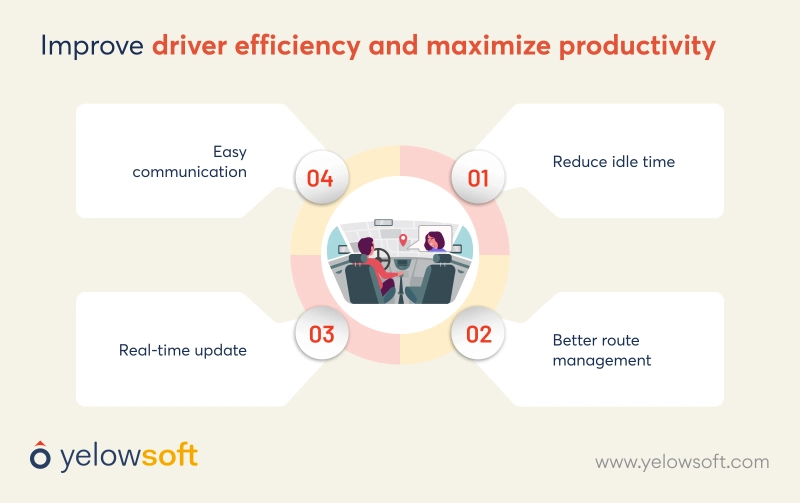 Improve driver efficiency and maximize productivity

01
Reduce idle time

02
Better route management

03
Real-time update

04
Easy communication

yelowsoft

www.yelowsoft.com